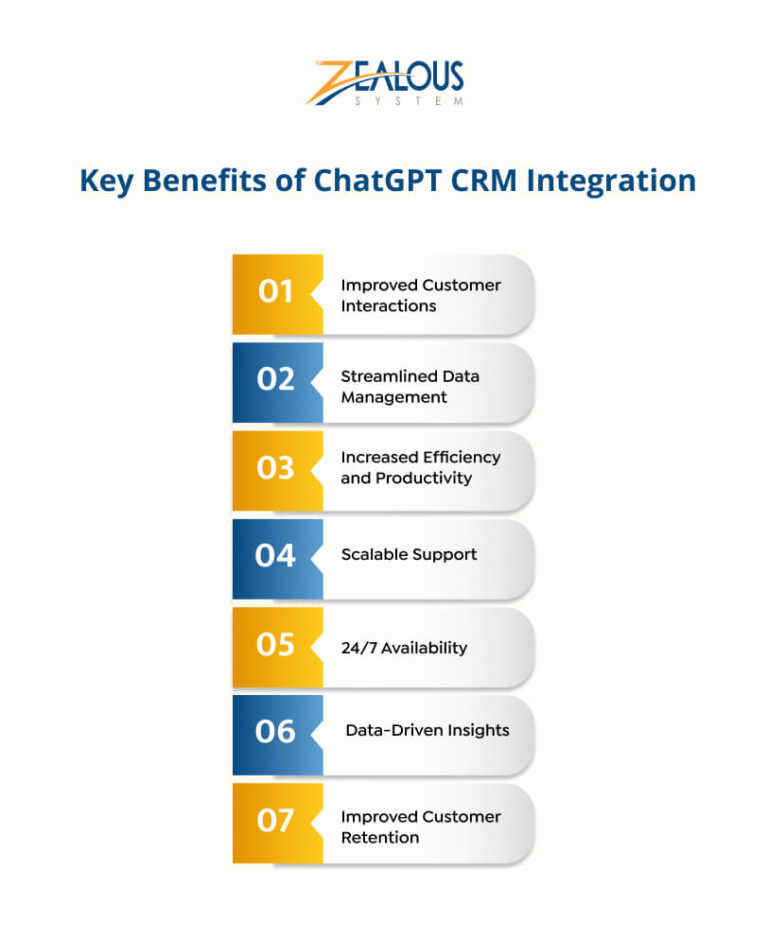 ZEALOUS
SYSTEM

Key Benefits of ChatGPT CRM Integration

01 Improved Customer Interactions

02 Streamlined Data Management

03 Increased Efficiency and Productivity

04 Scalable Support

05 24/7 Availability

06 Data-Driven Insights

07 Improved Customer Retention